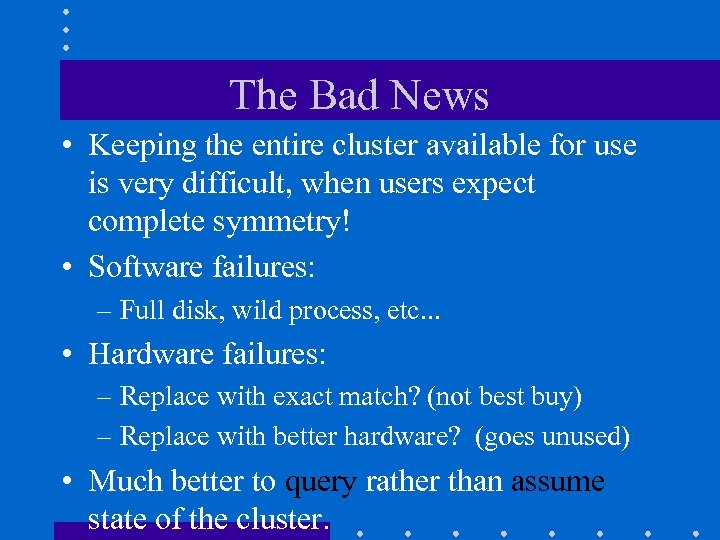 The Bad News

• Keeping the entire cluster available for use is very difficult, when users expect complete symmetry!

• Software failures:

– Full disk, wild process, etc...

• Hardware failures:

– Replace with exact match? (not best buy)

– Replace with better hardware? (goes unused)

• Much better to query rather than assume state of the cluster.